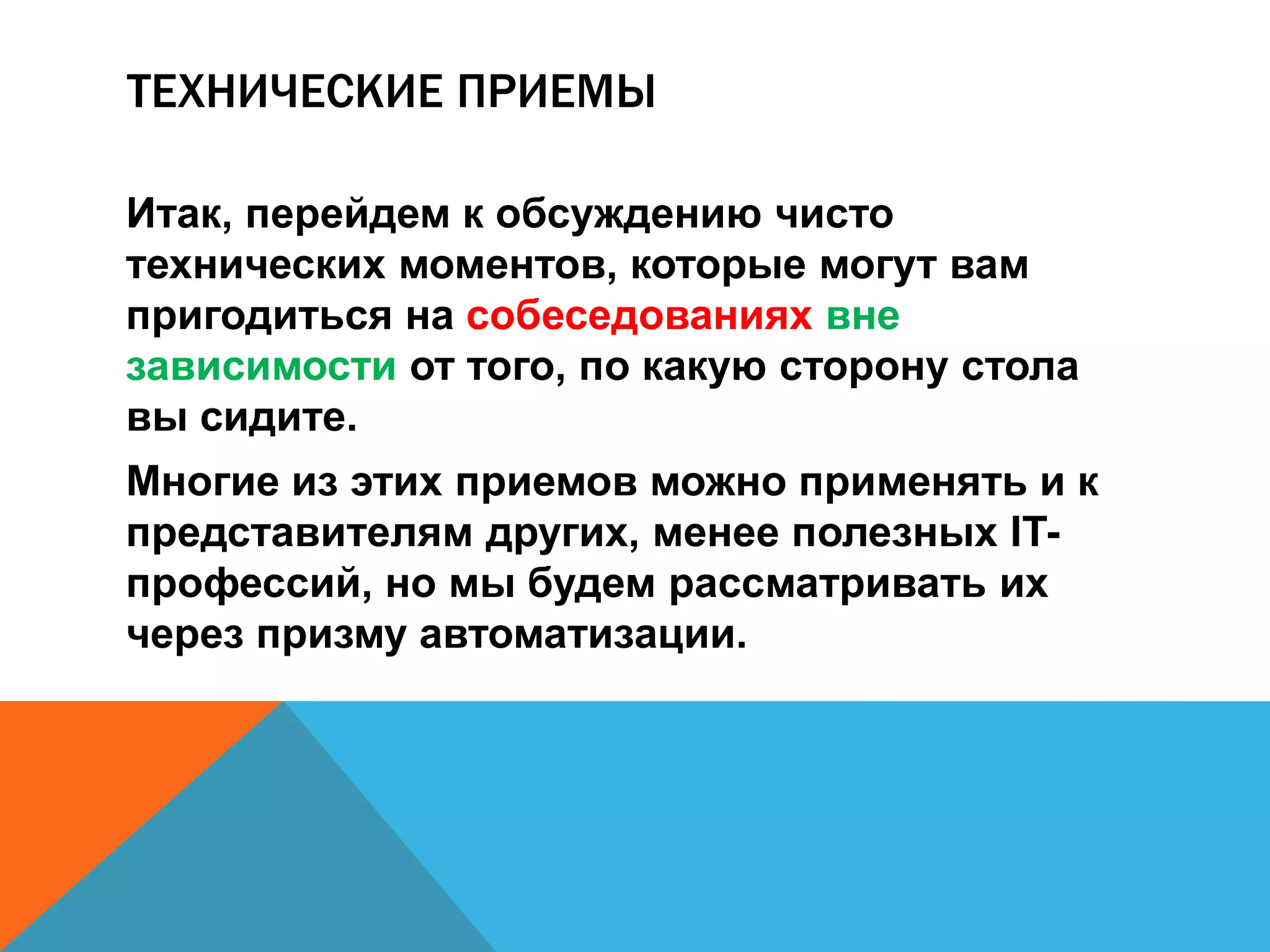 ТЕХНИЧЕСКИЕ ПРИЕМЫ

Итак, перейдем к обсуждению чисто технических моментов, которые могут вам пригодиться на собеседованиях вне зависимости от того, по какую сторону стола вы сидите.

Многие из этих приемов можно применять и к представителям других, менее полезных IT-профессий, но мы будем рассматривать их через призму автоматизации.